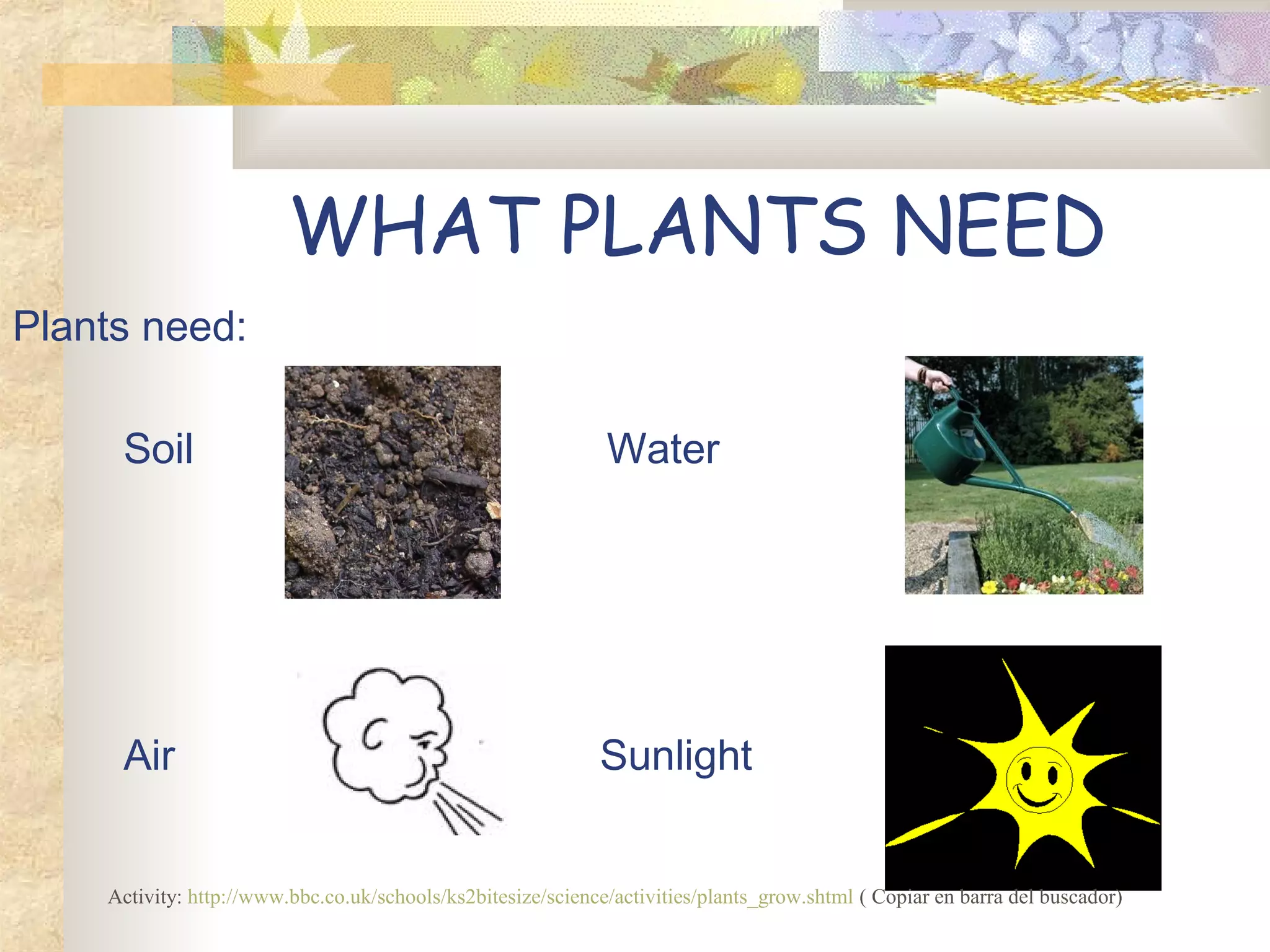 WHAT PLANTS NEED

Plants need:

Soil

Water

Air

Sunlight

Activity: http://www.bbc.co.uk/schools/ks2bitesize/science/activities/plants_grow.shtml ( Copiar en barra del buscador)